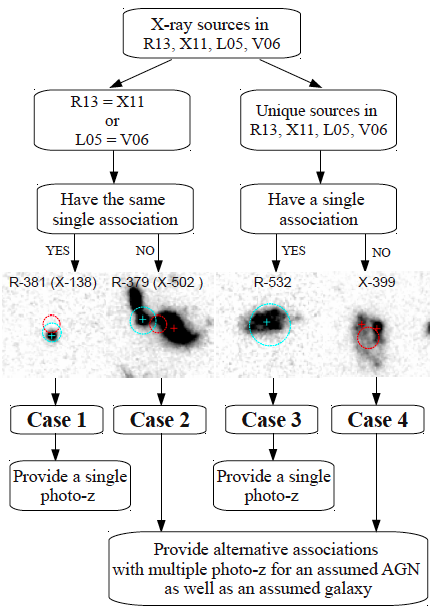 X-ray sources in R13, X11, L05, V06

R13 = X11 or L05 = V06

Unique sources in R13, X11, L05, V06

Have the same single association

Have a single association

YES

NO

YES

NO

R-381 (X-138)

R-379 (X-502 )

R-532

X-399

Case 1

Case 2

Case 3

Case 4

Provide a single photo-z

Provide a single photo-z

Provide alternative associations with multiple photo-z for an assumed AGN as well as an assumed galaxy